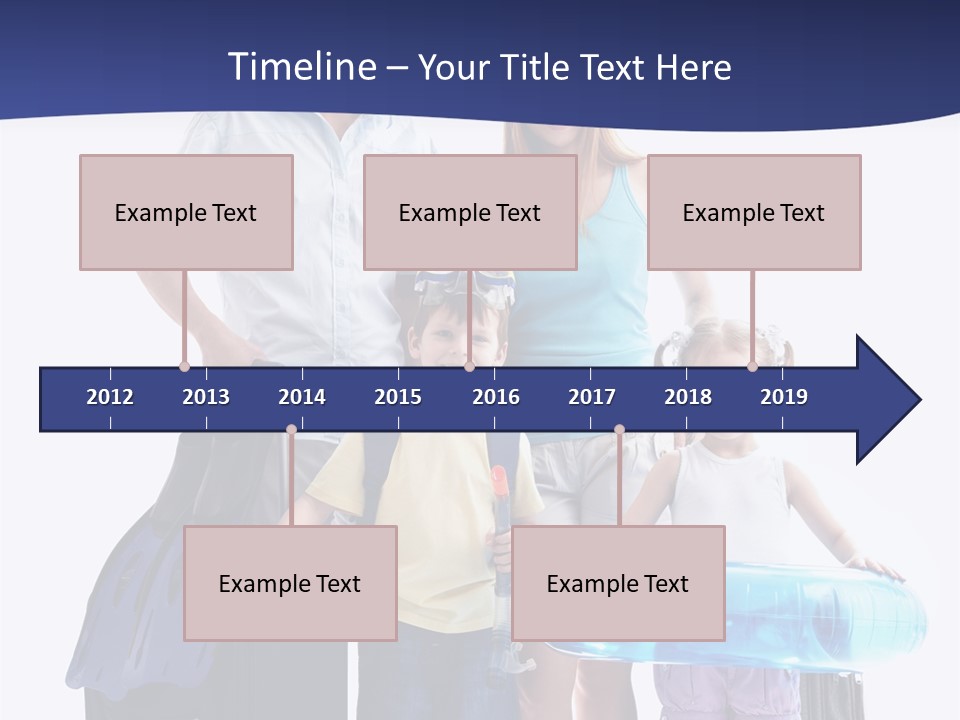 Timeline – Your Title Text Here

Example Text

Example Text

Example Text

2012 2013 2014 2015 2016 2017 2018 2019

Example Text

Example Text